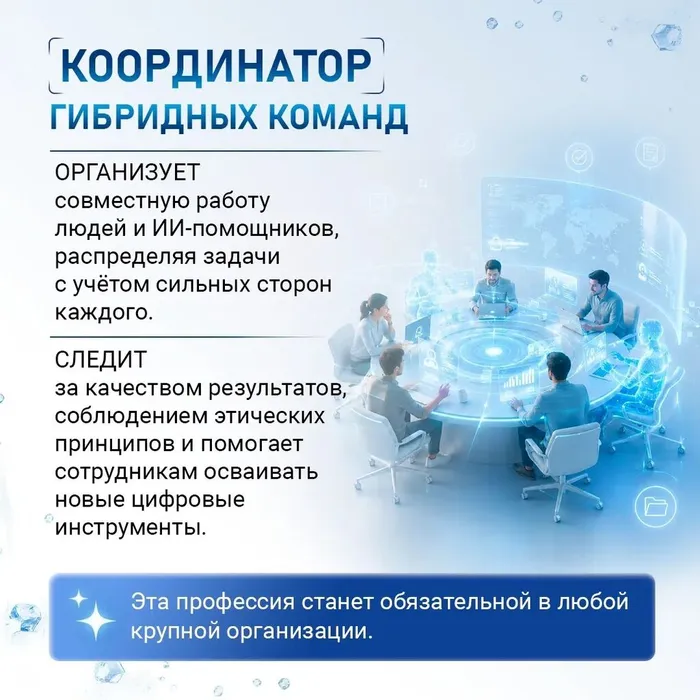 КООРДИНАТОР
ГИБРИДНЫХ КОМАНД

ОРГАНИЗУЕТ
совместную работу людей и ИИ-помощников, распределяя задачи с учётом сильных сторон каждого.

СЛЕДИТ
за качеством результатов, соблюдением этических принципов и помогает сотрудникам осваивать новые цифровые инструменты.

Эта профессия станет обязательной в любой крупной организации.